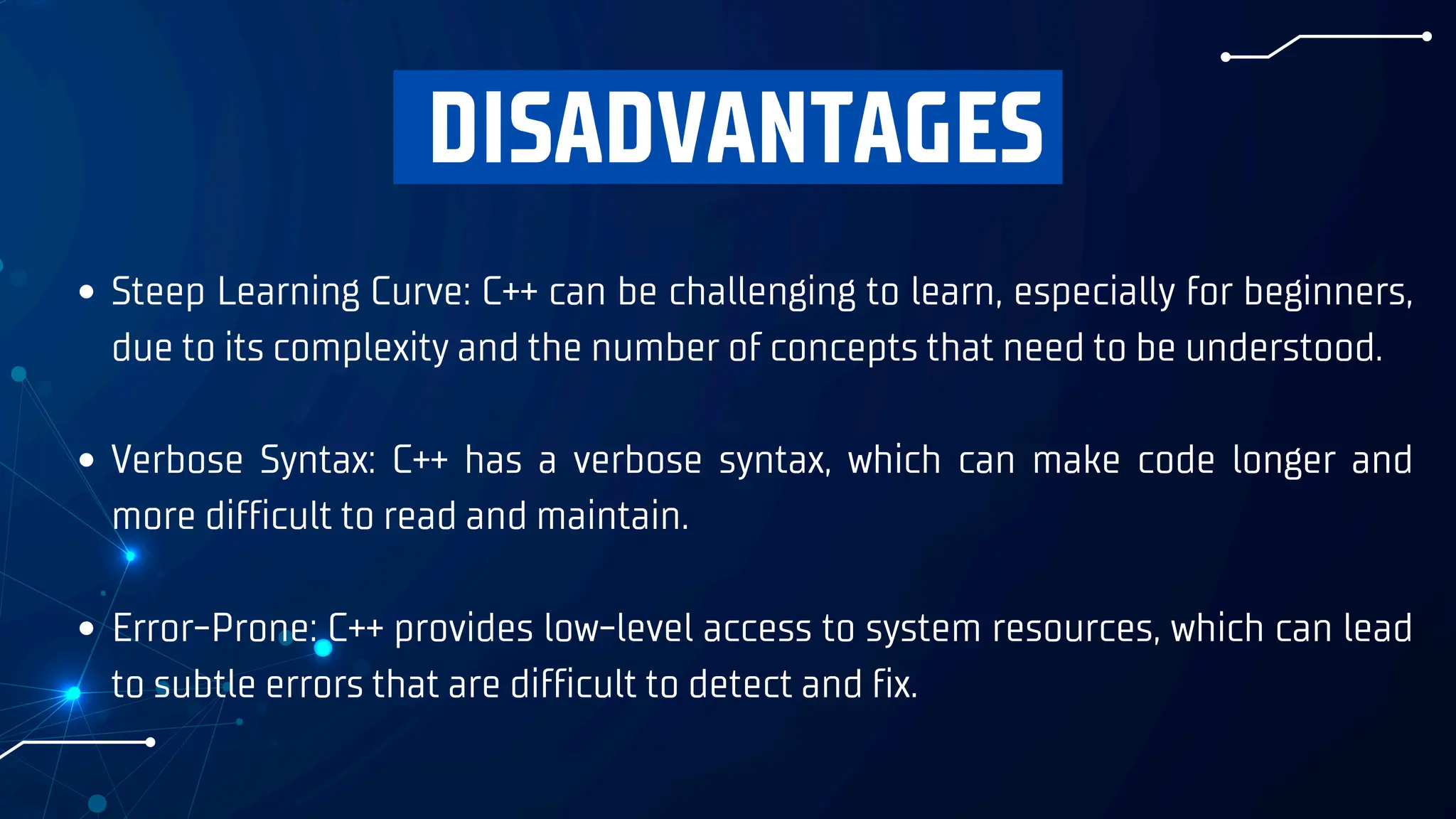 DISADVANTAGES

• Steep Learning Curve: C++ can be challenging to learn, especially for beginners, due to its complexity and the number of concepts that need to be understood.

• Verbose Syntax: C++ has a verbose syntax, which can make code longer and more difficult to read and maintain.

• Error-Prone: C++ provides low-level access to system resources, which can lead to subtle errors that are difficult to detect and fix.